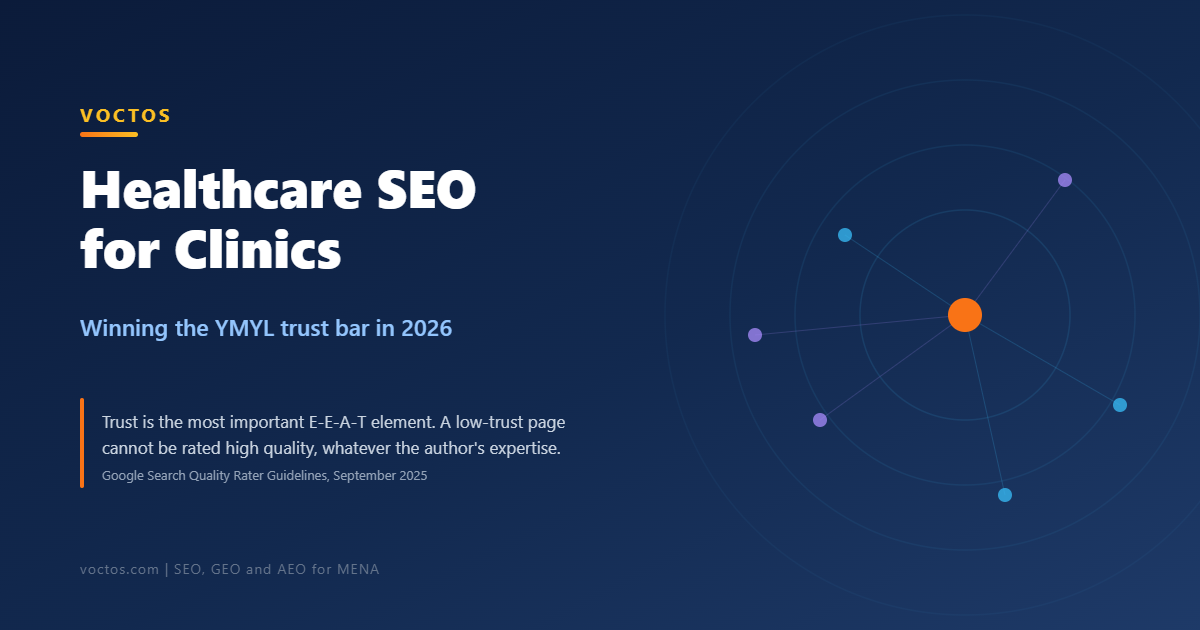 VOCTOS

Healthcare SEO for Clinics

Winning the YMYL trust bar in 2026

Trust is the most important E-E-A-T element. A low-trust page cannot be rated high quality, whatever the author's expertise.

Google Search Quality Rater Guidelines, September 2025

voctos.com | SEO, GEO and AEO for MENA